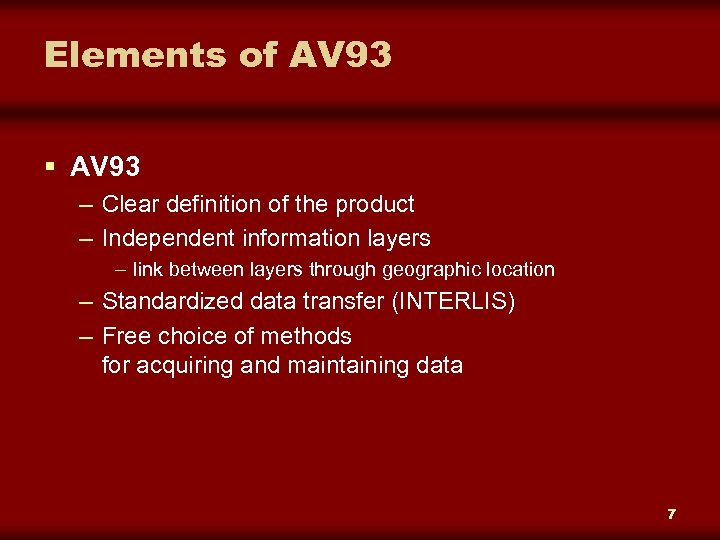 Elements of AV93

▪ AV93

– Clear definition of the product

– Independent information layers

– link between layers through geographic location

– Standardized data transfer (INTERLIS)

– Free choice of methods for acquiring and maintaining data

7